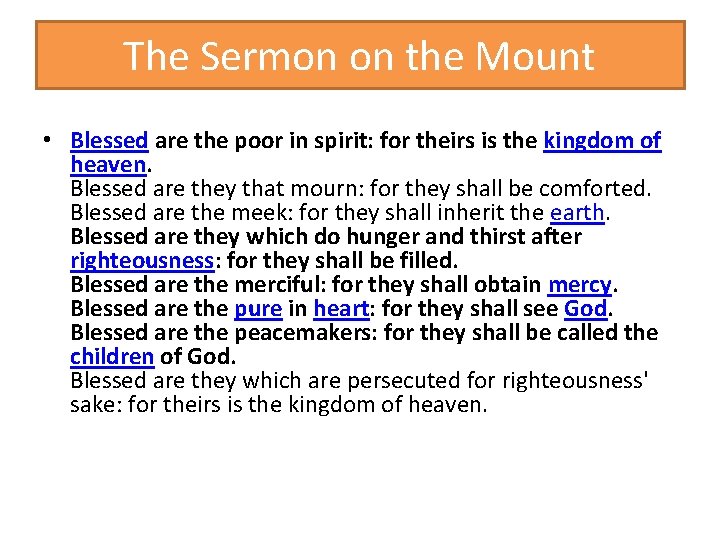 The Sermon on the Mount

• Blessed are the poor in spirit: for theirs is the kingdom of heaven.
Blessed are they that mourn: for they shall be comforted.
Blessed are the meek: for they shall inherit the earth.
Blessed are they which do hunger and thirst after righteousness: for they shall be filled.
Blessed are the merciful: for they shall obtain mercy.
Blessed are the pure in heart: for they shall see God.
Blessed are the peacemakers: for they shall be called the children of God.
Blessed are they which are persecuted for righteousness' sake: for theirs is the kingdom of heaven.